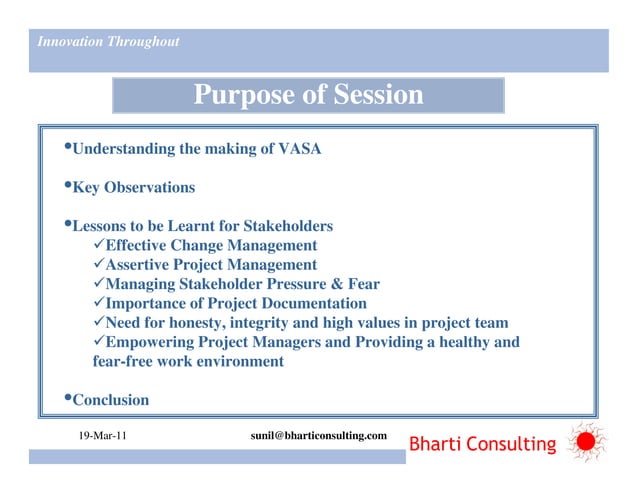 Innovation Throughout

Purpose of Session

•Understanding the making of VASA

•Key Observations

•Lessons to be Learnt for Stakeholders
✓Effective Change Management
✓Assertive Project Management
✓Managing Stakeholder Pressure & Fear
✓Importance of Project Documentation
✓Need for honesty, integrity and high values in project team
✓Empowering Project Managers and Providing a healthy and fear-free work environment

•Conclusion

19-Mar-11

sunil@bharticonsulting.com

Bharti Consulting